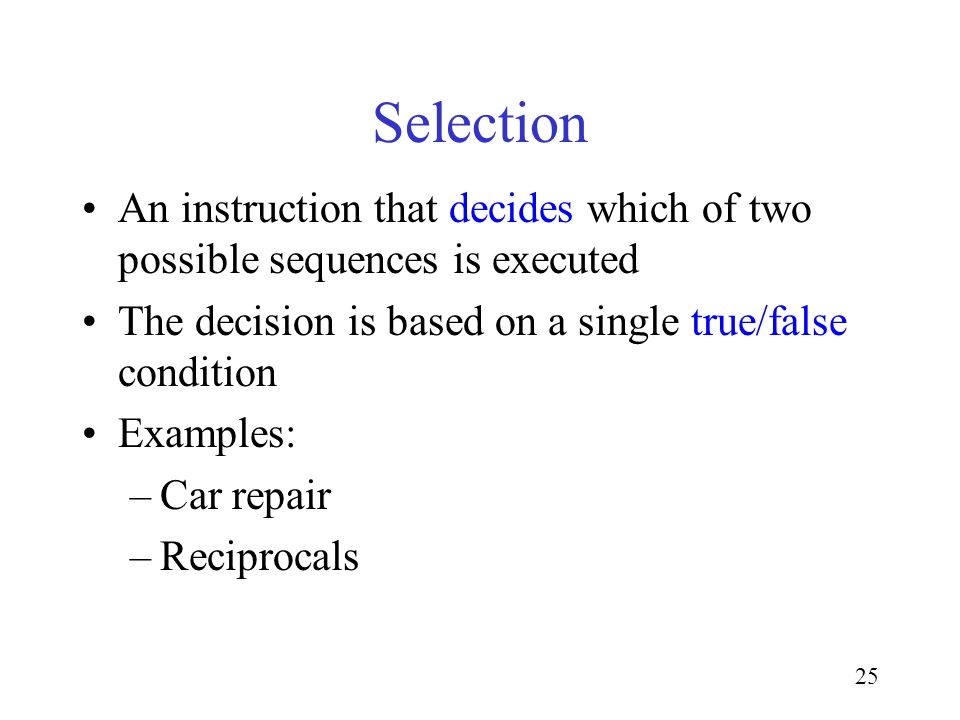 Selection

• An instruction that decides which of two possible sequences is executed

• The decision is based on a single true/false condition

• Examples:
– Car repair
– Reciprocals

25